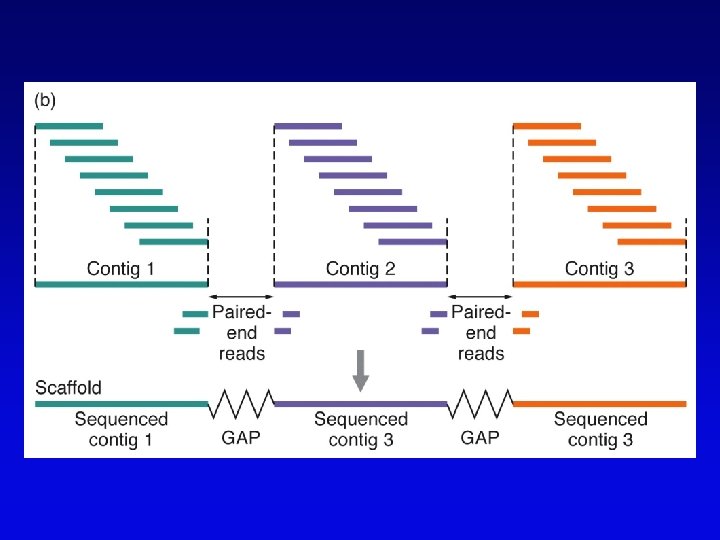 (b)

Contig 1

Contig 2

Contig 3

Paired-end reads

Paired-end reads

Scaffold

Sequenced contig 1

GAP

Sequenced contig 3

GAP

Sequenced contig 3